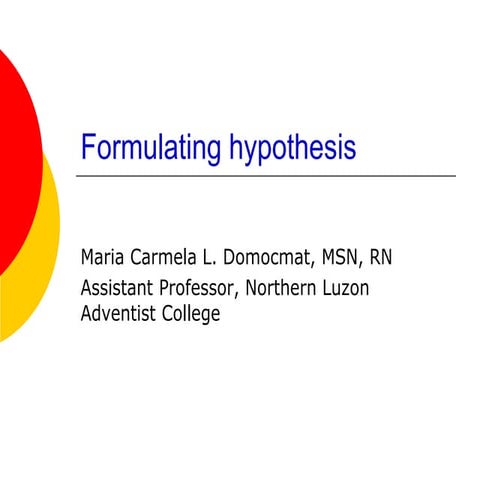 Formulating hypothesis

Maria Carmela L. Domocmat, MSN, RN

Assistant Professor, Northern Luzon Adventist College